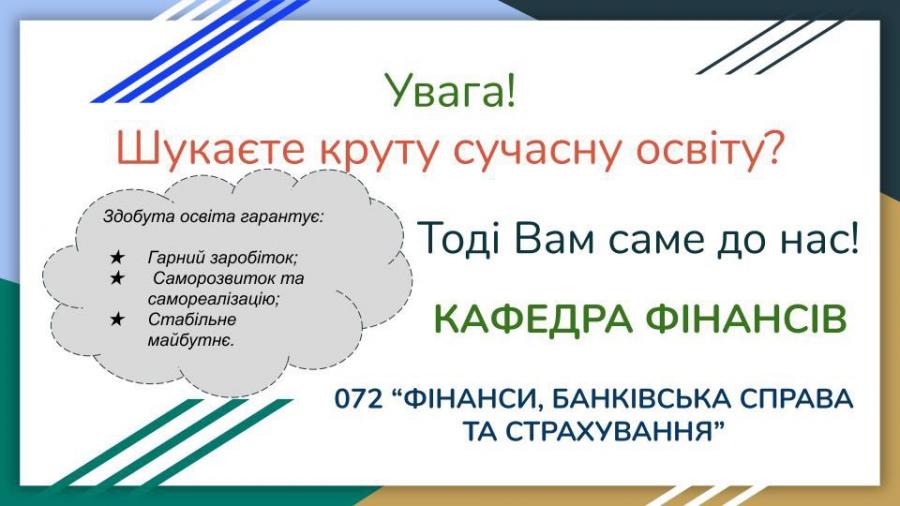 Увага!
Шукаєте круту сучасну освіту?

Здобута освіта гарантує:

★ Гарний заробіток;
★ Саморозвиток та самореалізацію;
★ Стабільне майбутнє.

Тоді Вам саме до нас!

КАФЕДРА ФІНАНСІВ

072 “ФІНАНСИ, БАНКІВСЬКА СПРАВА ТА СТРАХУВАННЯ”